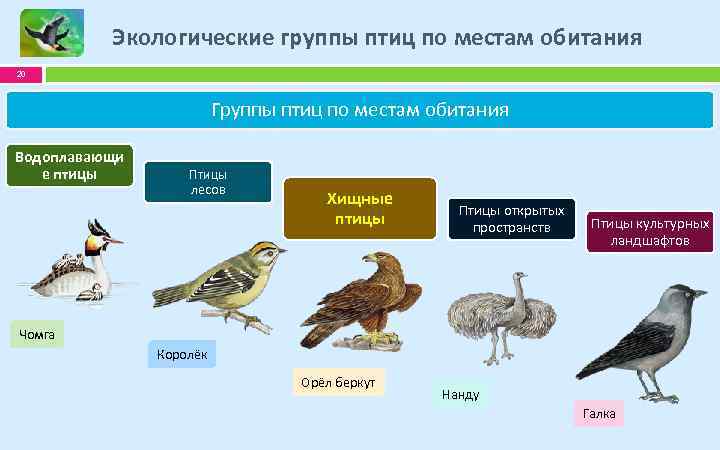 Экологические группы птиц по местам обитания

20

Группы птиц по местам обитания

Водоплавающие птицы

Птицы лесов

Хищные птицы

Птицы открытых пространств

Птицы культурных ландшафтов

Чомга

Королёк

Орёл беркут

Нанду

Галка